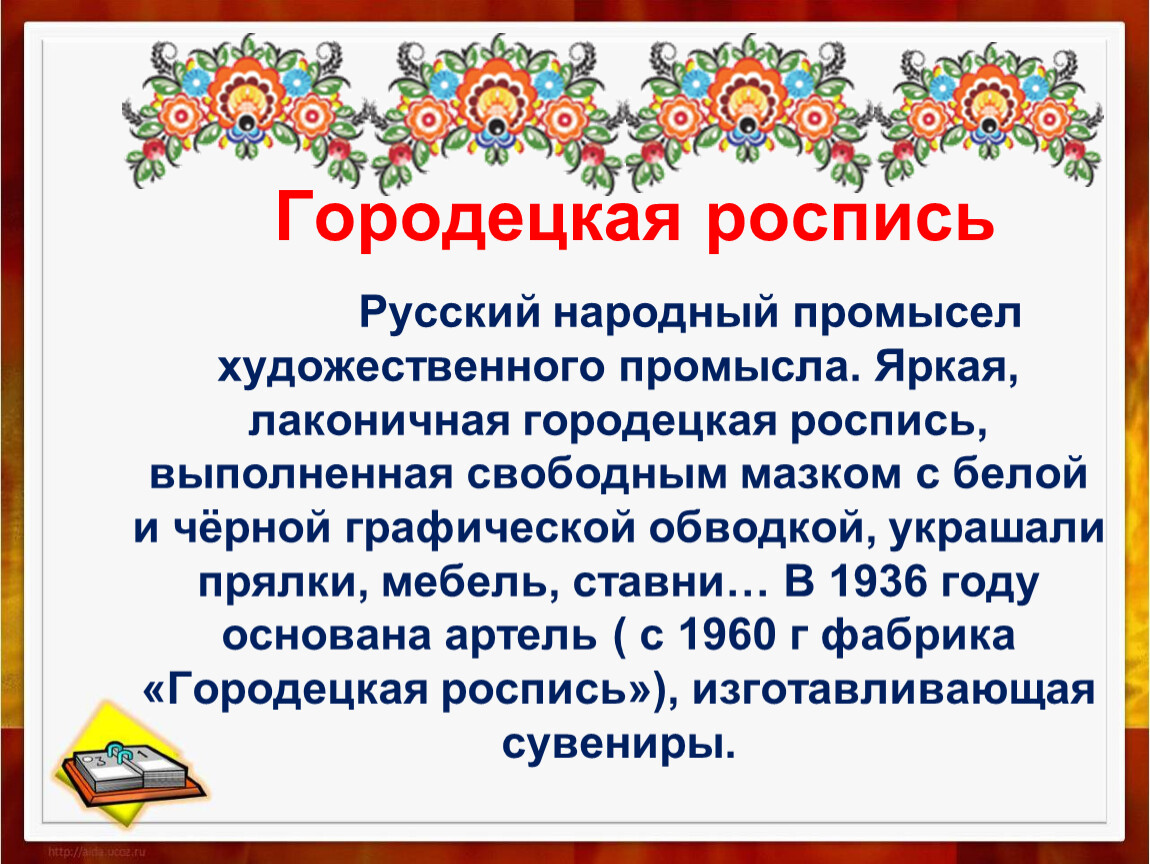 Городецкая роспись

Русский народный промысел художественного промысла. Яркая, лаконичная городецкая роспись, выполненная свободным мазком с белой и чёрной графической обводкой, украшали прялки, мебель, ставни… В 1936 году основана артель ( с 1960 г фабрика «Городецкая роспись»), изготавливающая сувениры.

http://aida.ucoz.ru